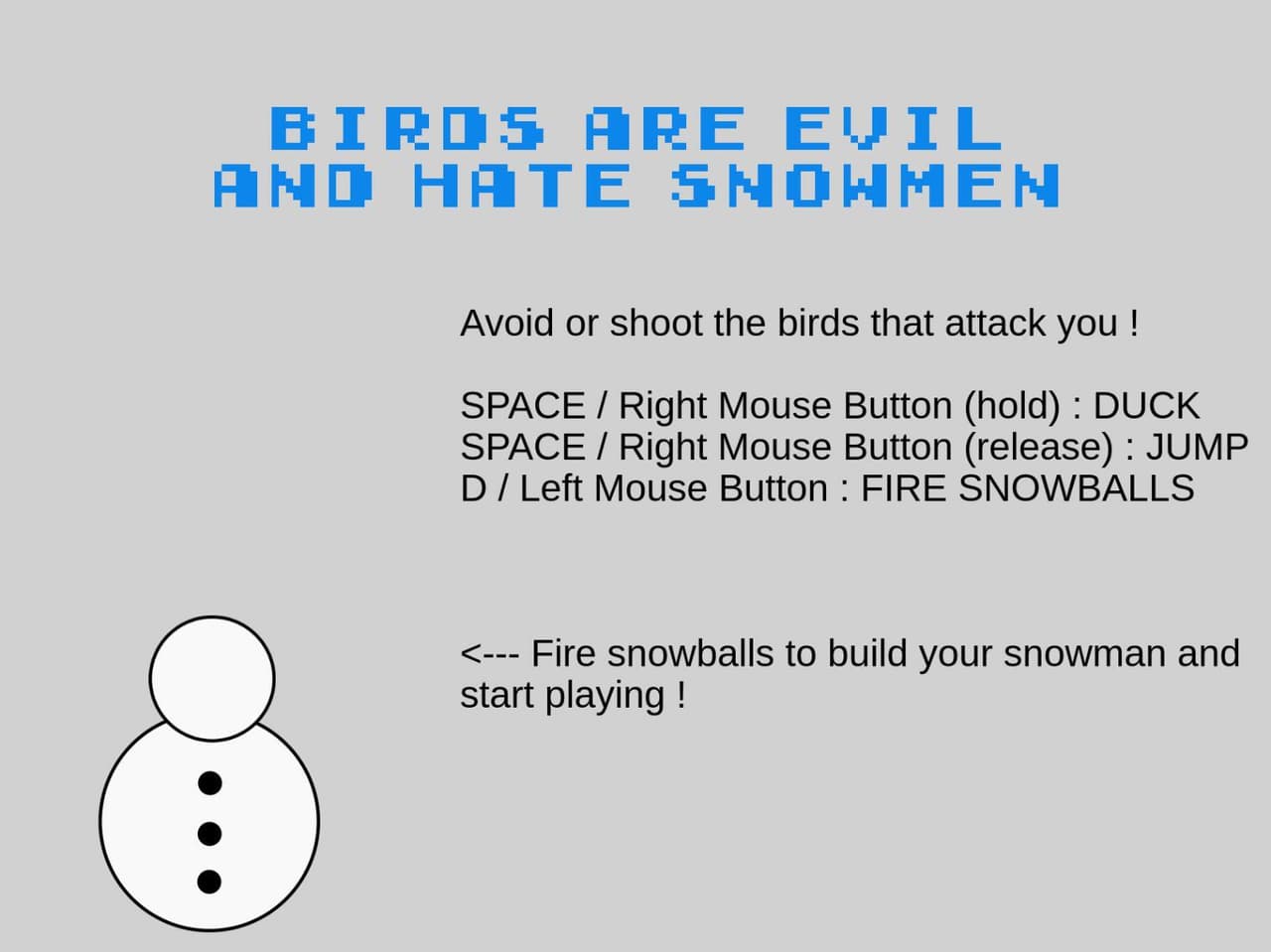 BIRDS ARE EVIL
AND HATE SNOWMEN

Avoid or shoot the birds that attack you !

SPACE / Right Mouse Button (hold) : DUCK
SPACE / Right Mouse Button (release) : JUMP
D / Left Mouse Button : FIRE SNOWBALLS

<--- Fire snowballs to build your snowman and start playing !